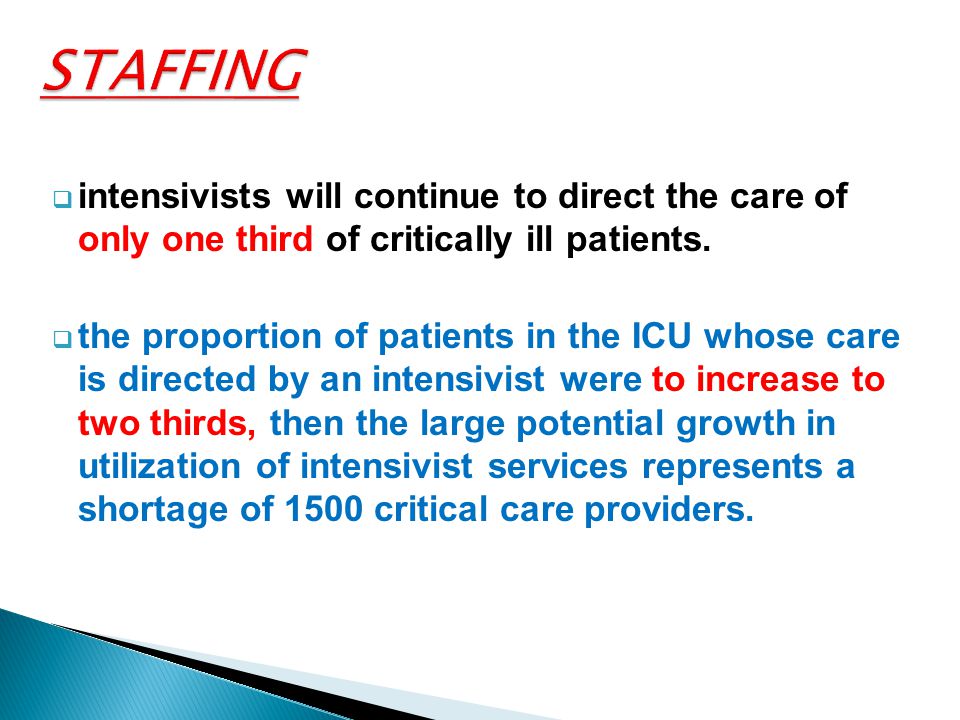 STAFFING

intensivists will continue to direct the care of only one third of critically ill patients.

the proportion of patients in the ICU whose care is directed by an intensivist were to increase to two thirds, then the large potential growth in utilization of intensivist services represents a shortage of 1500 critical care providers.